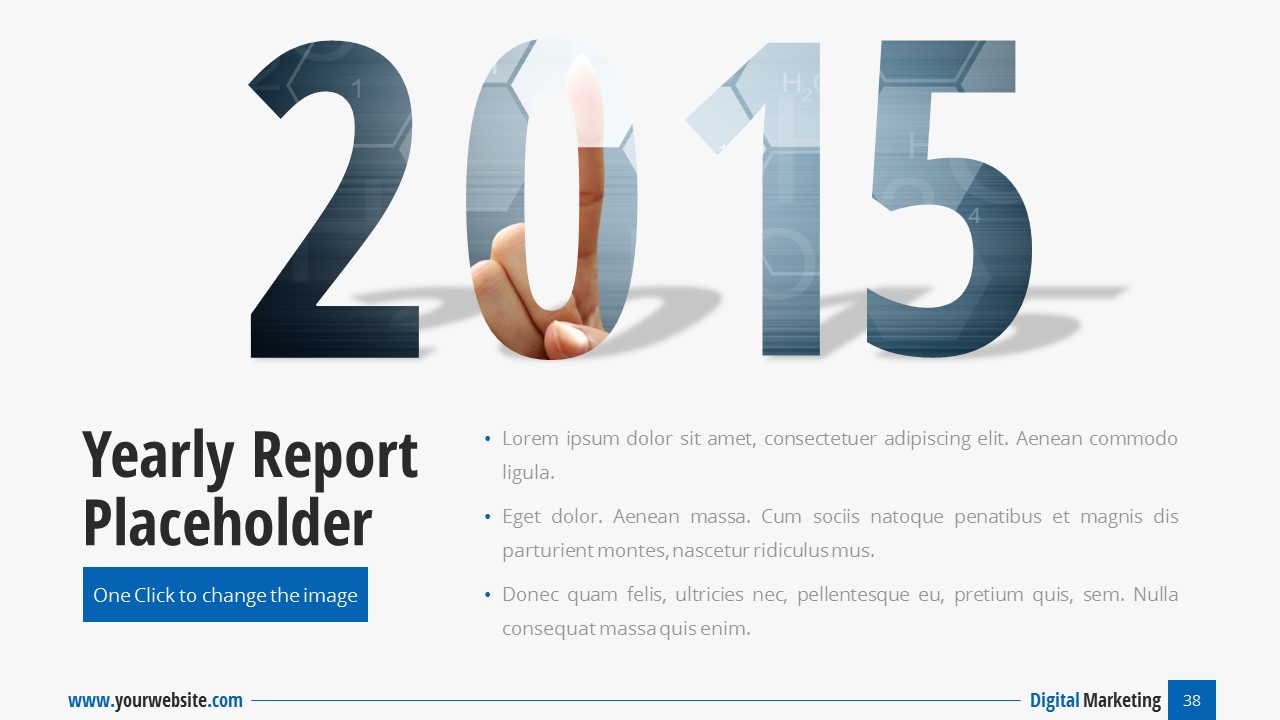 2015

Yearly Report Placeholder

One Click to change the image

• Lorem ipsum dolor sit amet, consectetuer adipiscing elit. Aenean commodo ligula.

• Eget dolor. Aenean massa. Cum sociis natoque penatibus et magnis dis parturient montes, nascetur ridiculus mus.

• Donec quam felis, ultricies nec, pellentesque eu, pretium quis, sem. Nulla consequat massa quis enim.

www.yourwebsite.com

Digital Marketing 38